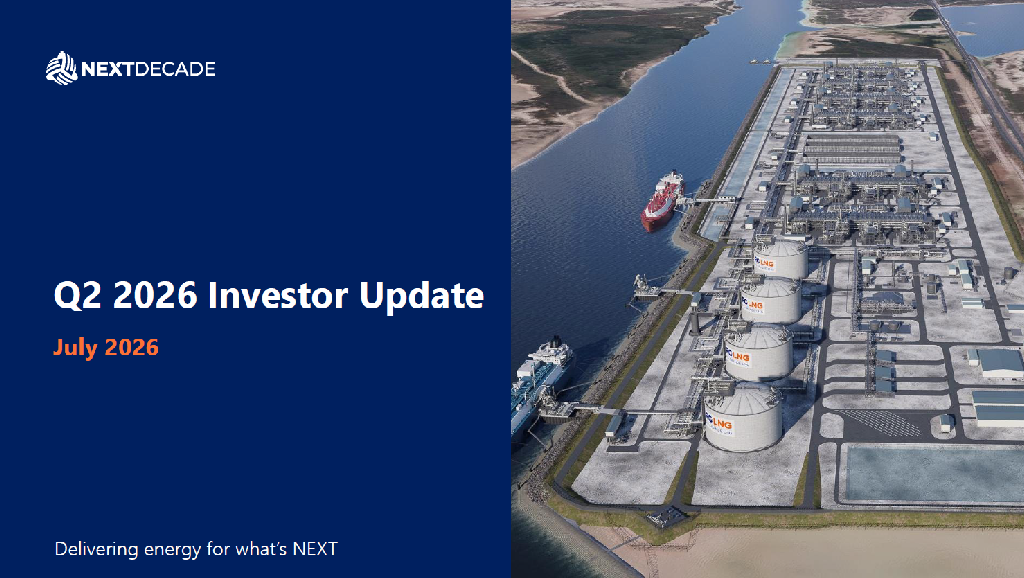 NEXTDECADE

Q2 2026 Investor Update

July 2026

Delivering energy for what's NEXT

LNG

LNG

LNG

LNG